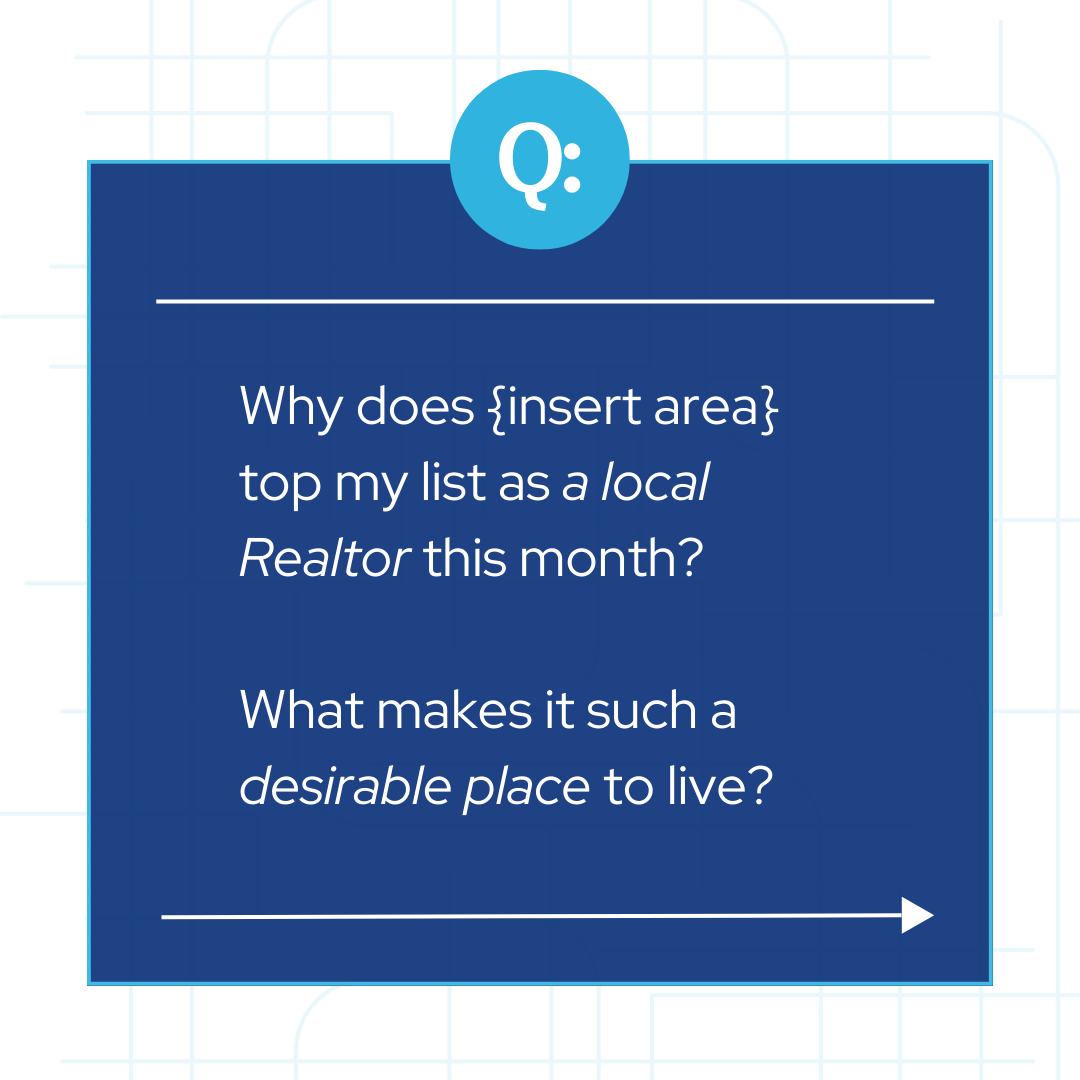 Q:

Why does {insert area} top my list as a local Realtor this month?

What makes it such a desirable place to live?